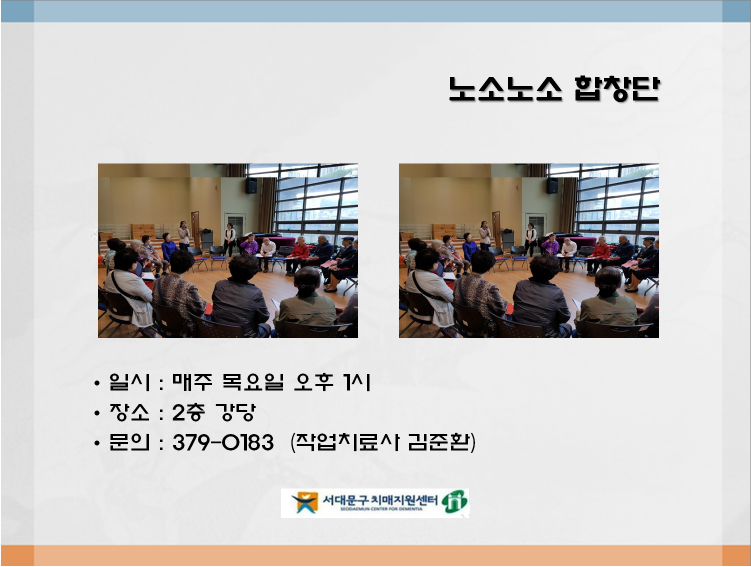 노소노소 합창단

• 일시 : 매주 목요일 오후 1시
• 장소 : 2층 강당
• 문의 : 379-0183 (작업치료사 김준환)

서대문구치매지원센터
SEODAEMUN CENTER FOR DEMENTIA